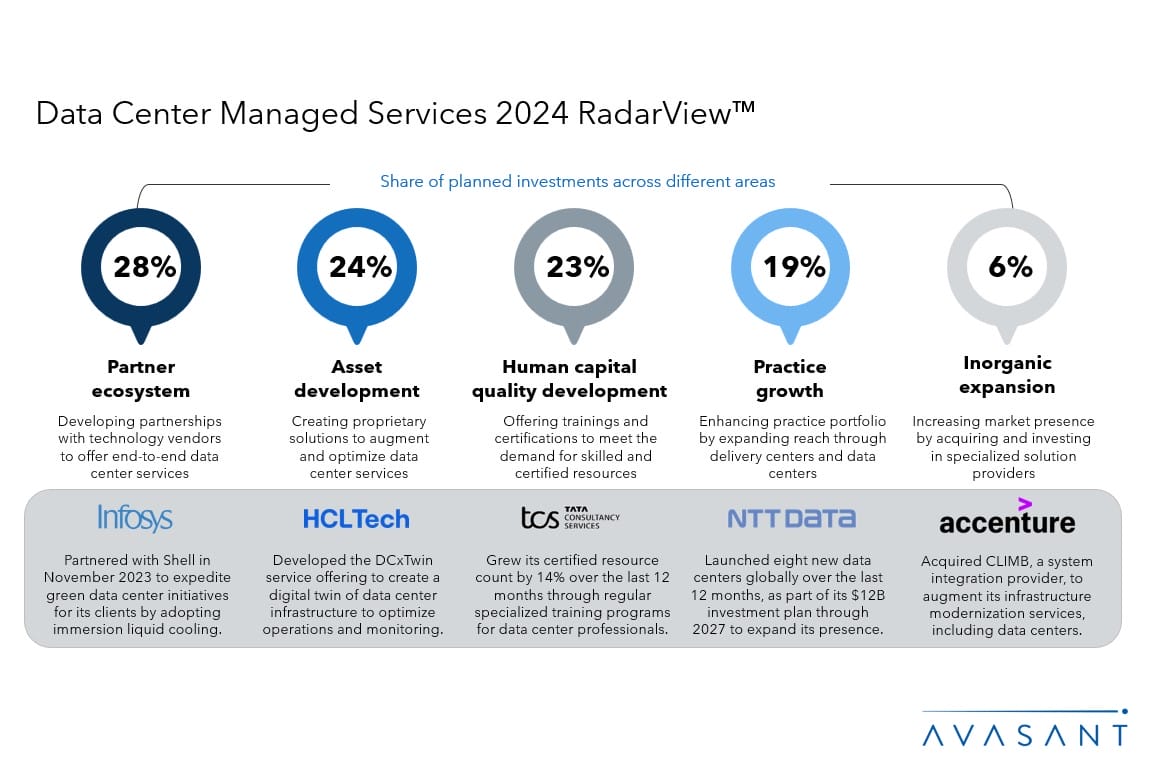 Data Center Managed Services 2024 RadarView™

Share of planned investments across different areas

28%

Partner ecosystem

Developing partnerships with technology vendors to offer end-to-end data center services

24%

Asset development

Creating proprietary solutions to augment and optimize data center services

23%

Human capital quality development

Offering trainings and certifications to meet the demand for skilled and certified resources

19%

Practice growth

Enhancing practice portfolio by expanding reach through delivery centers and data centers

6%

Inorganic expansion

Increasing market presence by acquiring and investing in specialized solution providers

Infosys

Partnered with Shell in November 2023 to expedite green data center initiatives for its clients by adopting immersion liquid cooling.

HCLTech

Developed the DCxTwin service offering to create a digital twin of data center infrastructure to optimize operations and monitoring.

tcs TATA CONSULTANCY SERVICES

Grew its certified resource count by 14% over the last 12 months through regular specialized training programs for data center professionals.

NTT DATA

Launched eight new data centers globally over the last 12 months, as part of its $12B investment plan through 2027 to expand its presence.

accenture

Acquired CLIMB, a system integration provider, to augment its infrastructure modernization services, including data centers.

AVASANT